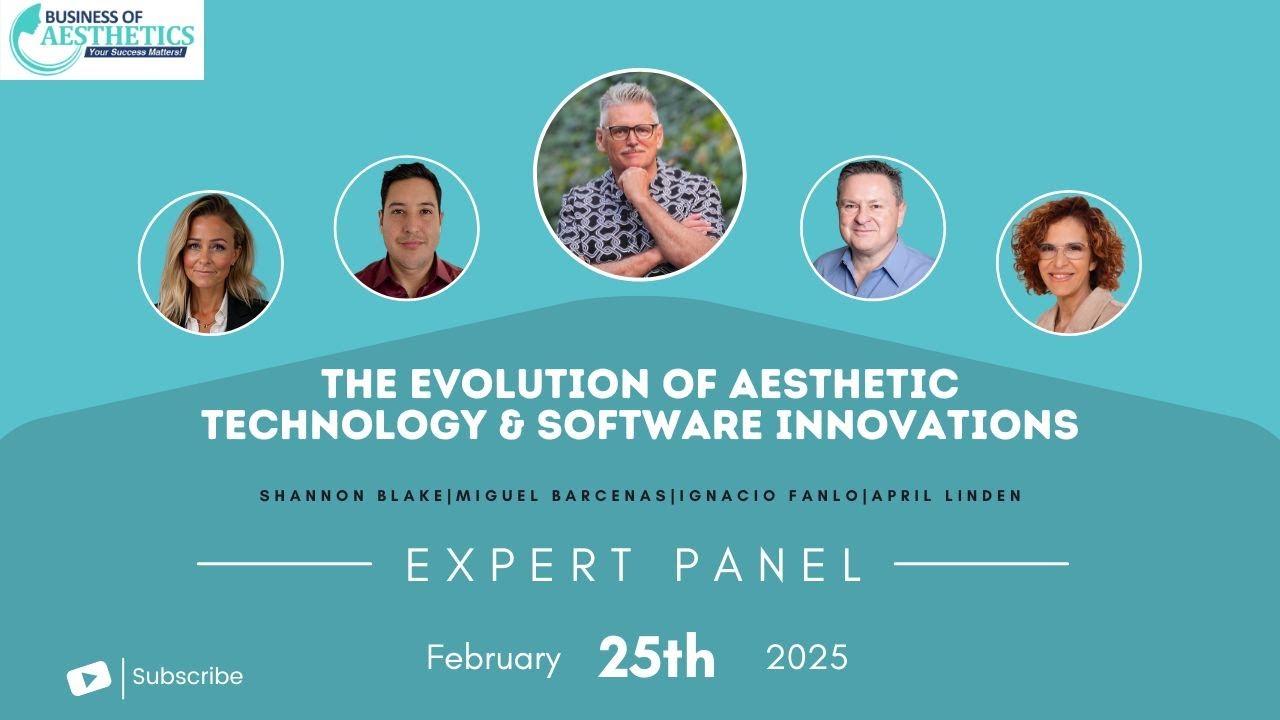 BUSINESS OF AESTHETICS
Your Success Matters!

THE EVOLUTION OF AESTHETIC TECHNOLOGY & SOFTWARE INNOVATIONS

SHANNON BLAKE|MIGUEL BARCENAS|IGNACIO FANLO|APRIL LINDEN

EXPERT PANEL

February 25th 2025

Subscribe